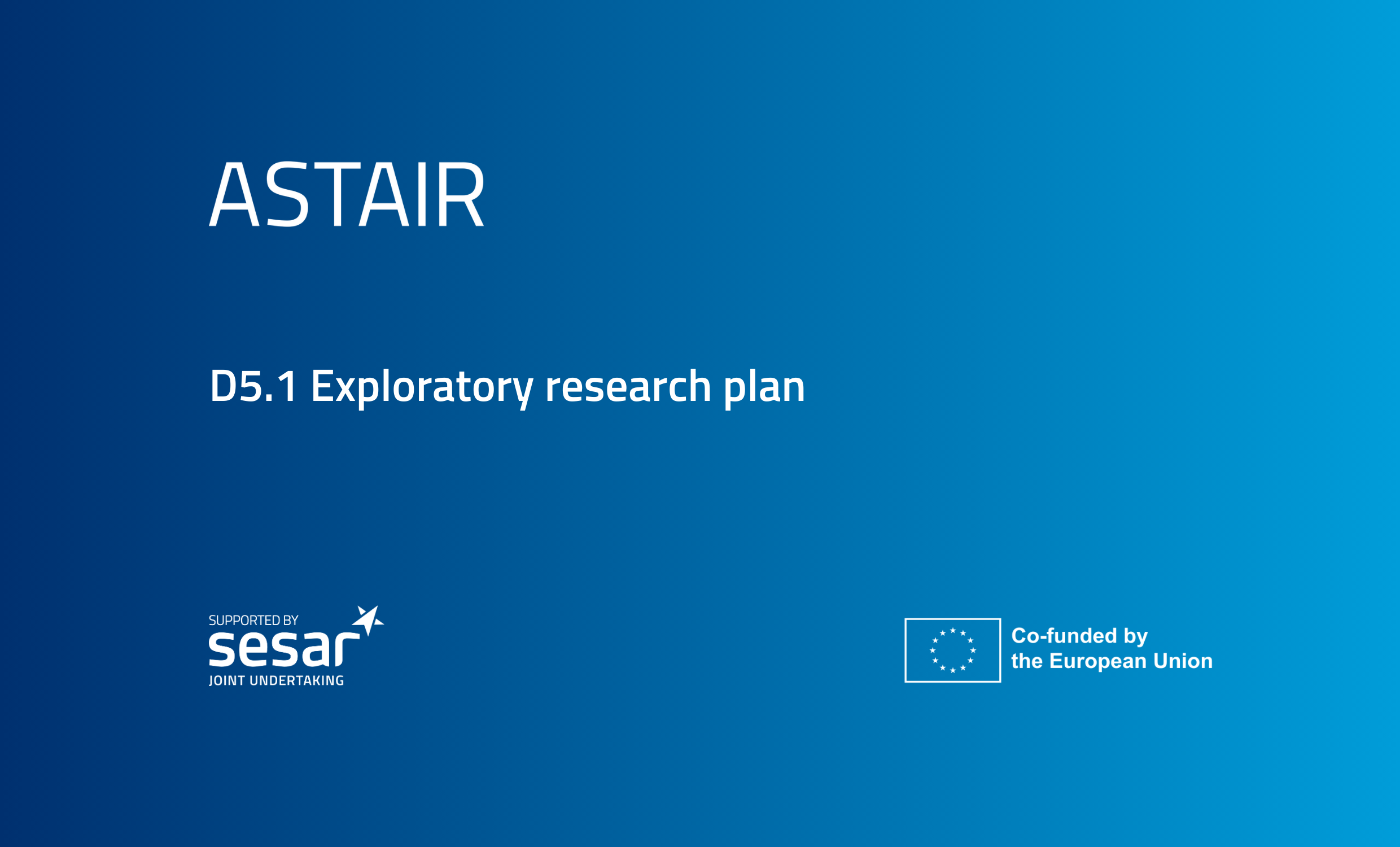 ASTAIR

D5.1 Exploratory research plan

SUPPORTED BY
sesar
JOINT UNDERTAKING

Co-funded by
the European Union